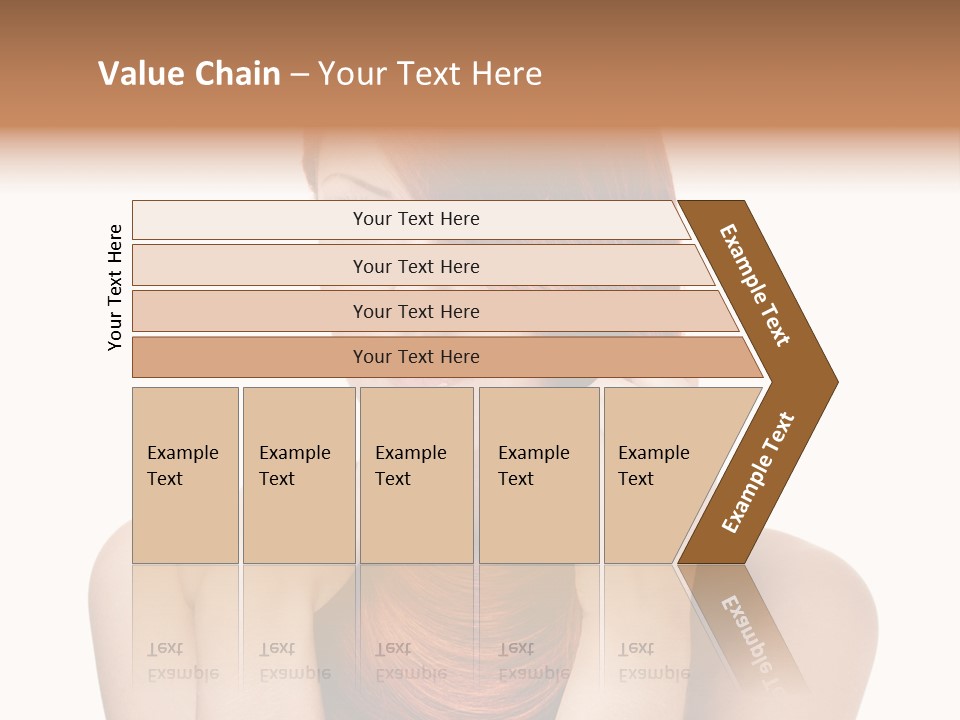 Value Chain – Your Text Here

Your Text Here

Your Text Here

Your Text Here

Your Text Here

Your Text Here

Example Text

Example Text

Example Text

Example Text

Example Text

Example Text

Example Text